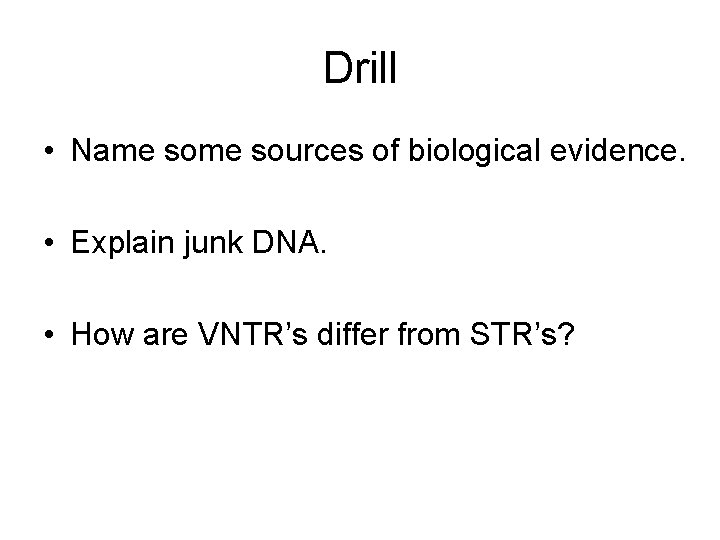 Drill

• Name some sources of biological evidence.

• Explain junk DNA.

• How are VNTR’s differ from STR’s?